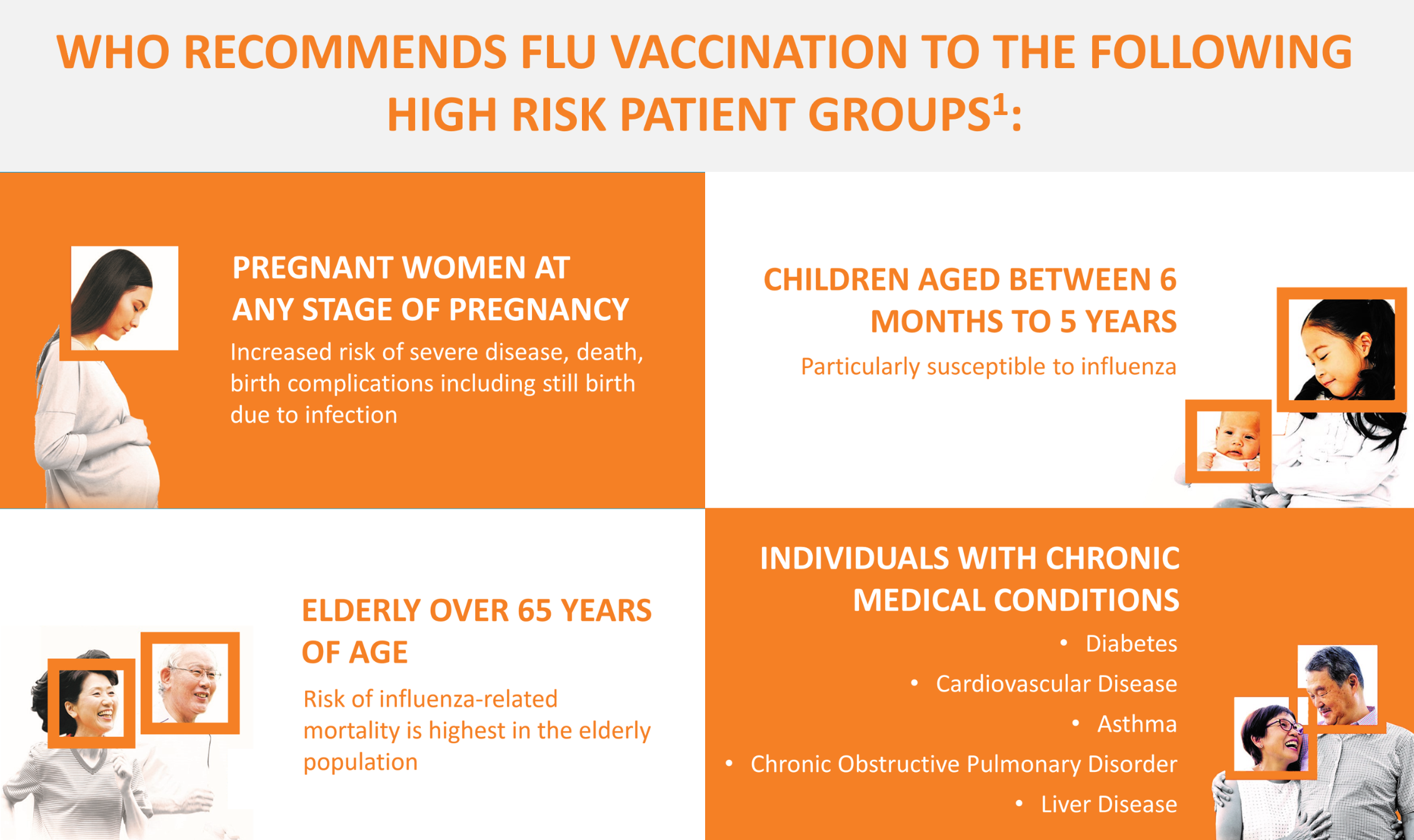 WHO RECOMMENDS FLU VACCINATION TO THE FOLLOWING HIGH RISK PATIENT GROUPS$^1$:

PREGNANT WOMEN AT ANY STAGE OF PREGNANCY

Increased risk of severe disease, death, birth complications including still birth due to infection

CHILDREN AGED BETWEEN 6 MONTHS TO 5 YEARS

Particularly susceptible to influenza

ELDERLY OVER 65 YEARS OF AGE

Risk of influenza-related mortality is highest in the elderly population

INDIVIDUALS WITH CHRONIC MEDICAL CONDITIONS

• Diabetes
• Cardiovascular Disease
• Asthma
• Chronic Obstructive Pulmonary Disorder
• Liver Disease